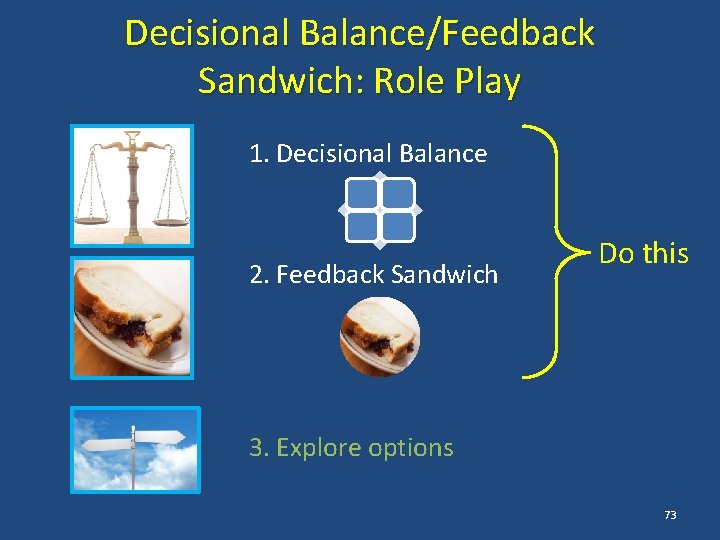 Decisional Balance/Feedback Sandwich: Role Play

1. Decisional Balance

2. Feedback Sandwich

Do this

3. Explore options

73